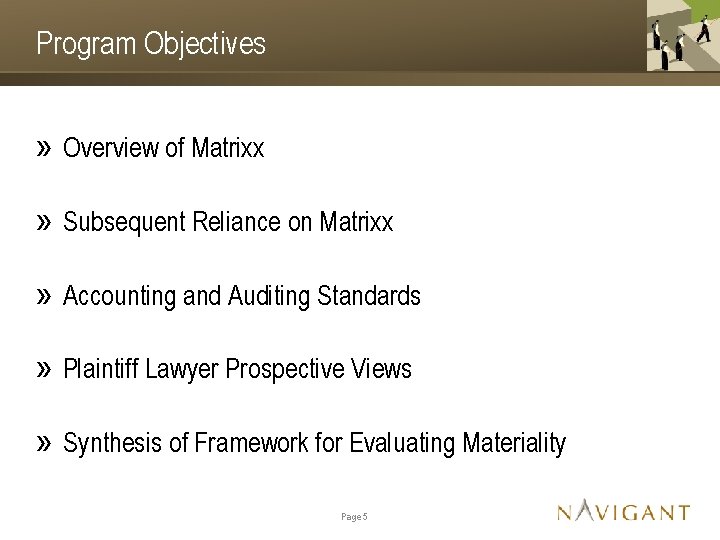 Program Objectives

» Overview of Matrixx

» Subsequent Reliance on Matrixx

» Accounting and Auditing Standards

» Plaintiff Lawyer Prospective Views

» Synthesis of Framework for Evaluating Materiality

Page 5

NAVIGANT